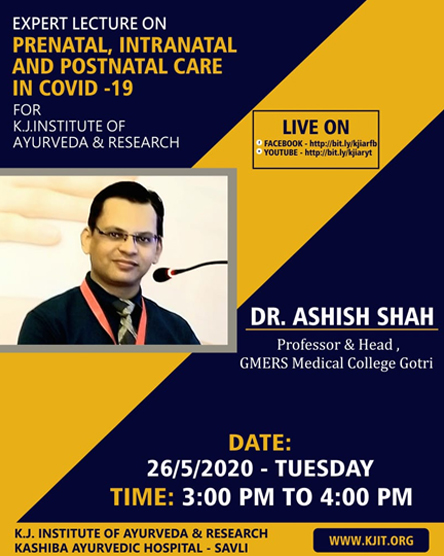 EXPERT LECTURE ON
PRENATAL, INTRANATAL AND POSTNATAL CARE IN COVID -19
FOR
K.J.INSTITUTE OF AYURVEDA & RESEARCH

LIVE ON
FACEBOOK - http://bit.ly/kjiarfb
YOUTUBE - http://bit.ly/kjiaryt

DR. ASHISH SHAH
Professor & Head ,
GMERS Medical College Gotri

DATE:
26/5/2020 - TUESDAY
TIME: 3:00 PM TO 4:00 PM

K.J. INSTITUTE OF AYURVEDA & RESEARCH
KASHIBA AYURVEDIC HOSPITAL - SAVLI

WWW.KJIT.ORG